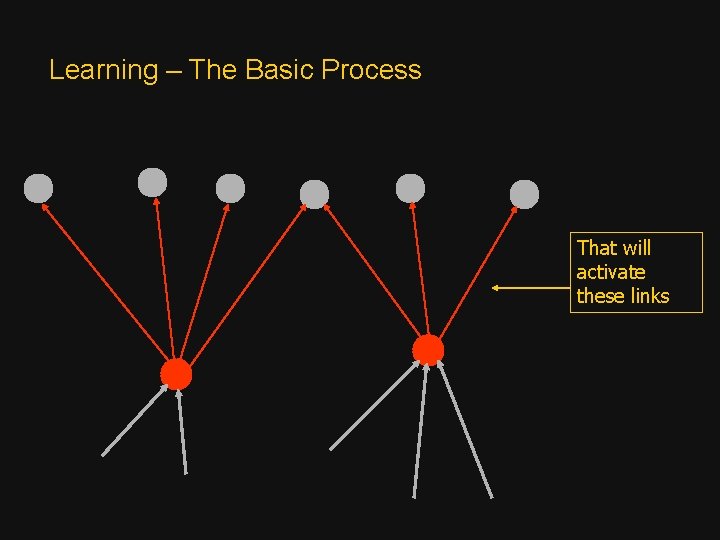 Learning – The Basic Process

That will activate these links